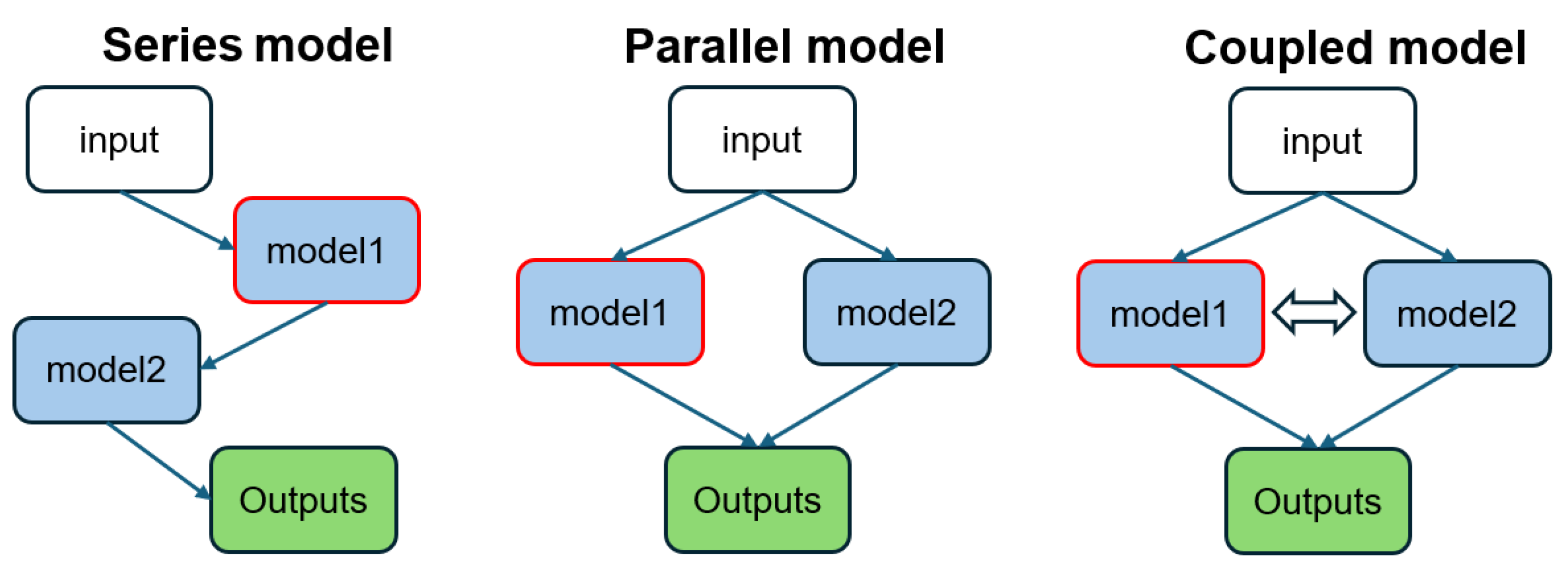 Series model

input

model1

model2

Outputs

Parallel model

input

model1

model2

Outputs

Coupled model

input

model1

model2

Outputs